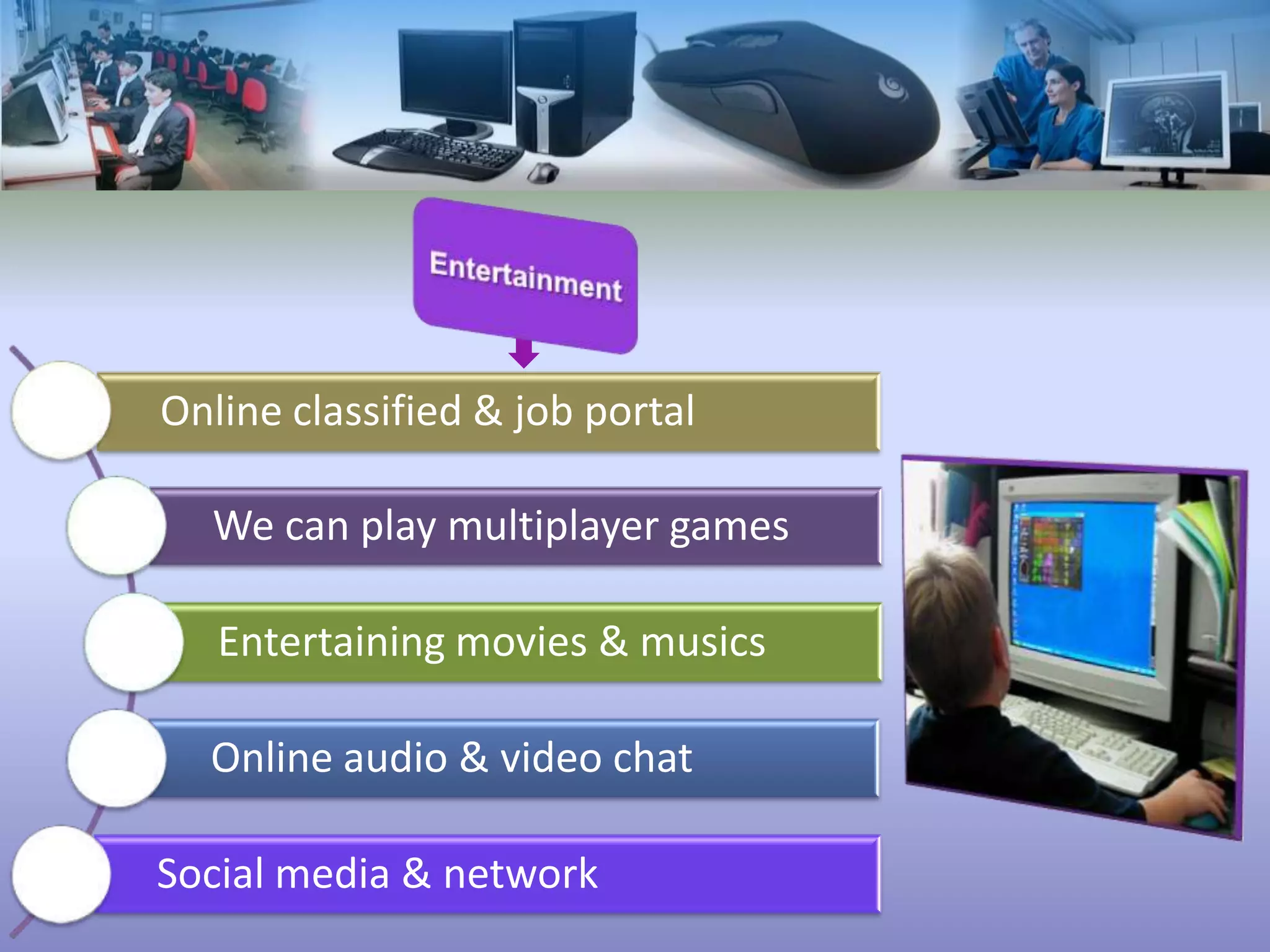 Entertainment

Online classified & job portal

We can play multiplayer games

Entertaining movies & musics

Online audio & video chat

Social media & network